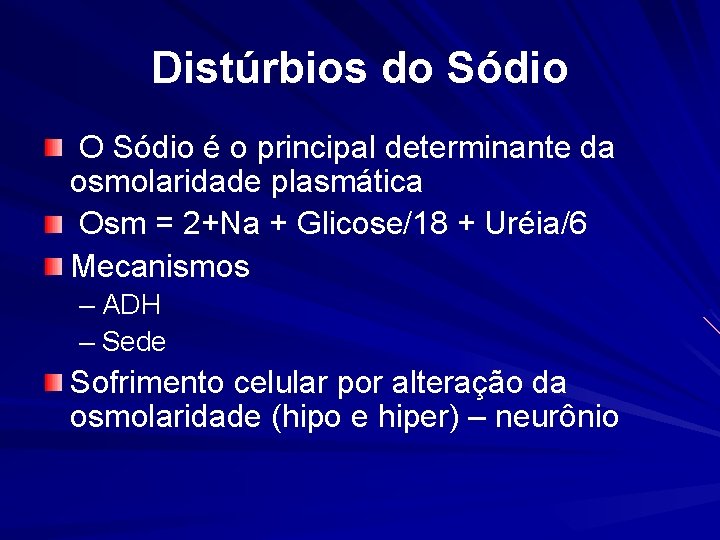 Distúrbios do Sódio

O Sódio é o principal determinante da osmolaridade plasmática

Osm = 2+Na + Glicose/18 + Uréia/6

Mecanismos
– ADH
– Sede

Sofrimento celular por alteração da osmolaridade (hipo e hiper) – neurônio